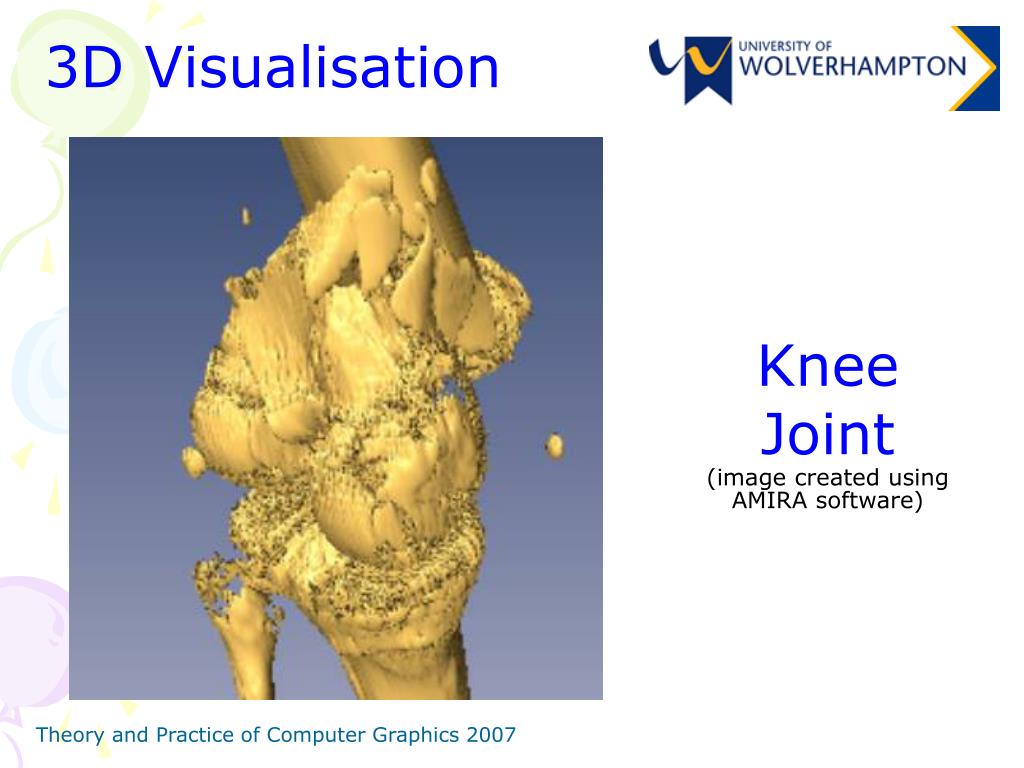 3D Visualisation

UNIVERSITY OF WOLVERHAMPTON

Knee Joint
(image created using AMIRA software)

Theory and Practice of Computer Graphics 2007